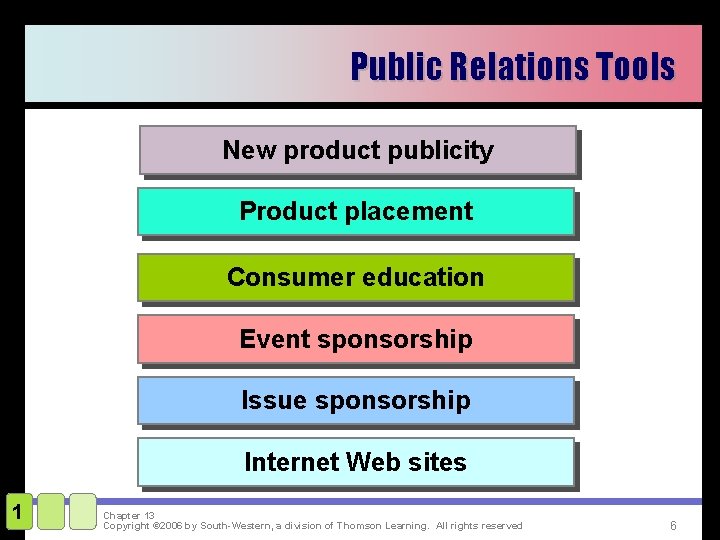 Public Relations Tools

New product publicity

Product placement

Consumer education

Event sponsorship

Issue sponsorship

Internet Web sites

1

Chapter 13
Copyright ©2006 by South-Western, a division of Thomson Learning. All rights reserved

6